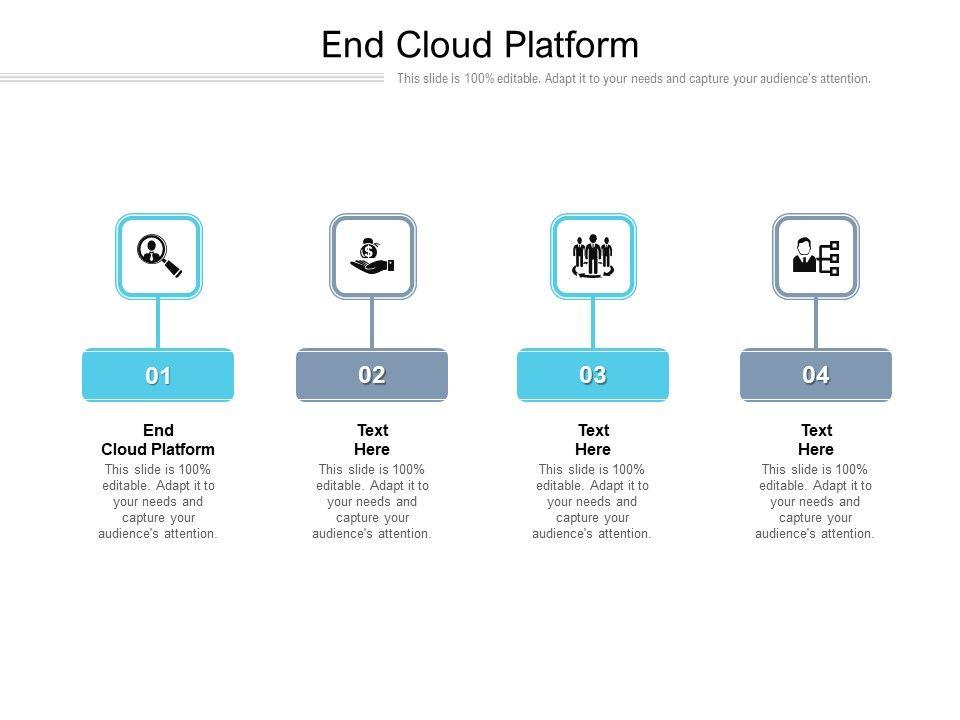 End Cloud Platform

This slide is 100% editable. Adapt it to your needs and capture your audience's attention.

01

End Cloud Platform

This slide is 100% editable. Adapt it to your needs and capture your audience's attention.

02

Text Here

This slide is 100% editable. Adapt it to your needs and capture your audience's attention.

03

Text Here

This slide is 100% editable. Adapt it to your needs and capture your audience's attention.

04

Text Here

This slide is 100% editable. Adapt it to your needs and capture your audience's attention.